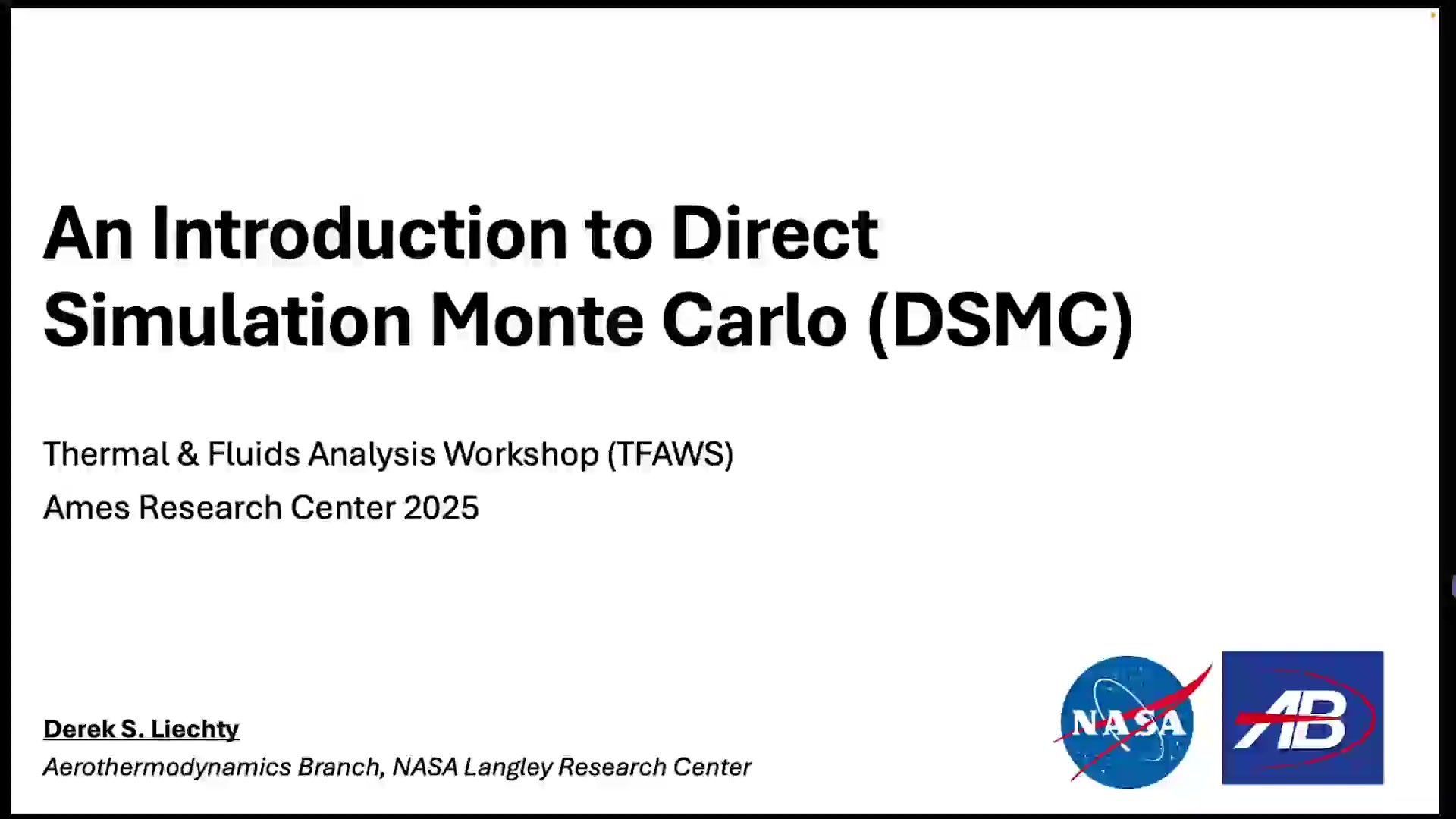 An Introduction to Direct Simulation Monte Carlo (DSMC)

Thermal & Fluids Analysis Workshop (TFAWS)

Ames Research Center 2025

Derek S. Liechty

Aerothermodynamics Branch, NASA Langley Research Center

NASA

AB